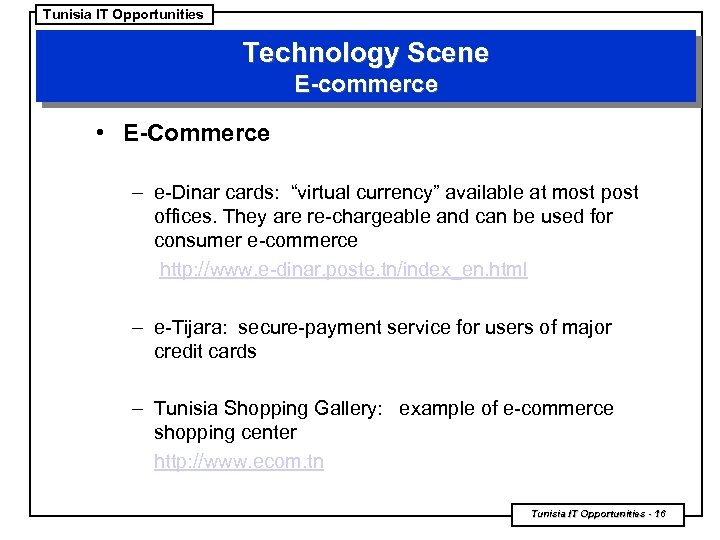 Tunisia IT Opportunities

Technology Scene
E-commerce

• E-Commerce

– e-Dinar cards: “virtual currency” available at most post offices. They are re-chargeable and can be used for consumer e-commerce
http://www.e-dinar.poste.tn/index_en.html

– e-Tijara: secure-payment service for users of major credit cards

– Tunisia Shopping Gallery: example of e-commerce shopping center
http://www.ecom.tn

Tunisia IT Opportunities - 16